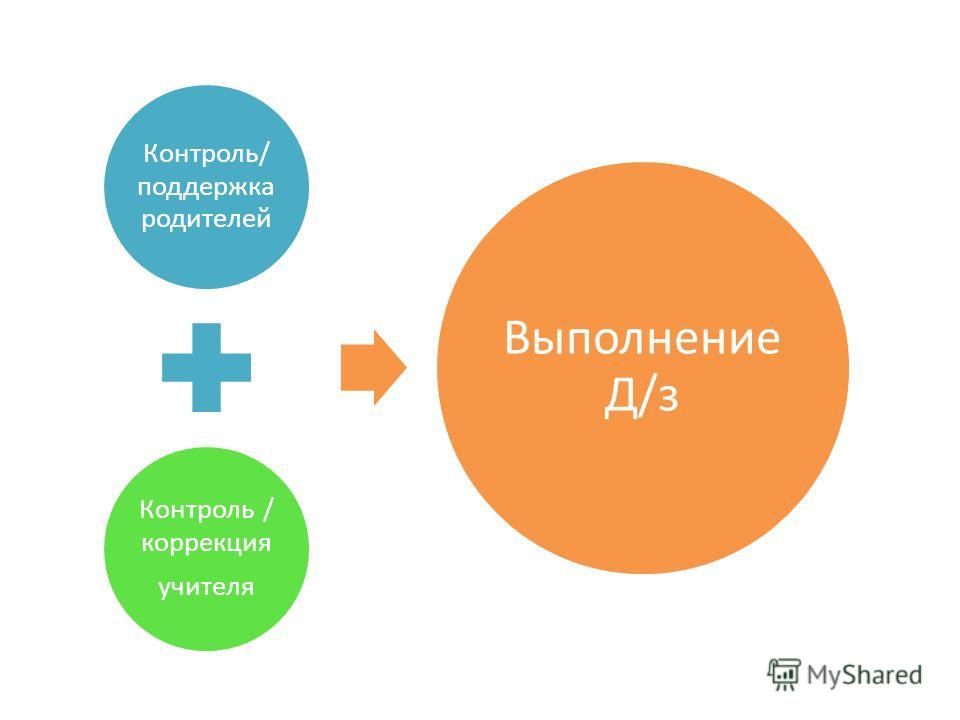 Контроль/ поддержка родителей

Контроль / коррекция учителя

Выполнение Д/з

MyShared